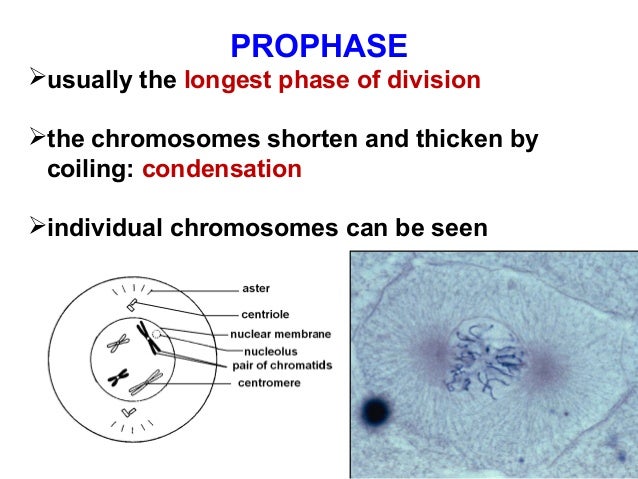 PROPHASE

➢usually the longest phase of division

➢the chromosomes shorten and thicken by coiling: condensation

➢individual chromosomes can be seen

aster
centriole
nuclear membrane
nucleolus
pair of chromatids
centromere